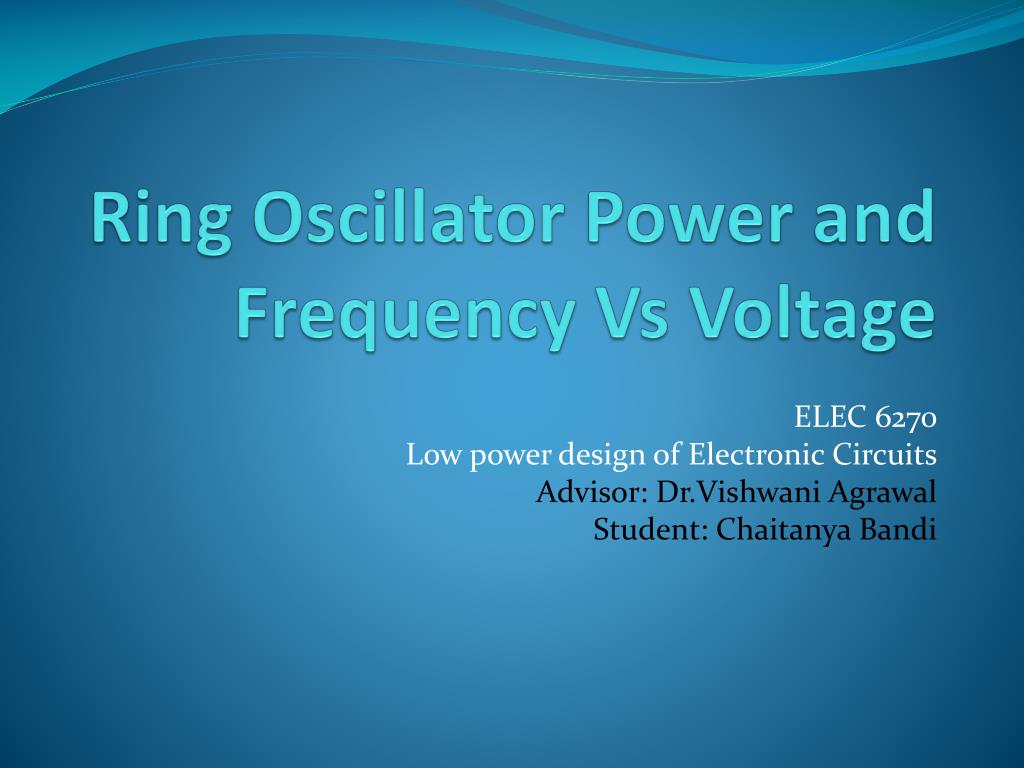 Ring Oscillator Power and Frequency Vs Voltage

ELEC 6270
Low power design of Electronic Circuits
Advisor: Dr.Vishwani Agrawal
Student: Chaitanya Bandi